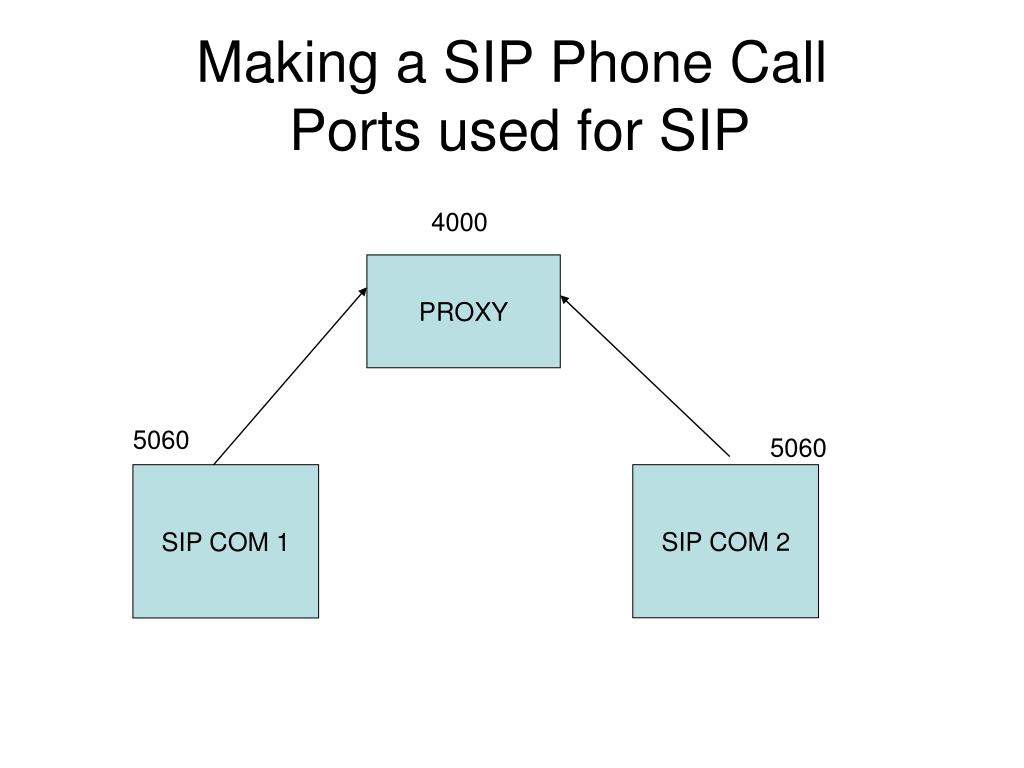 Making a SIP Phone Call
Ports used for SIP

4000

PROXY

5060

5060

SIP COM 1

SIP COM 2